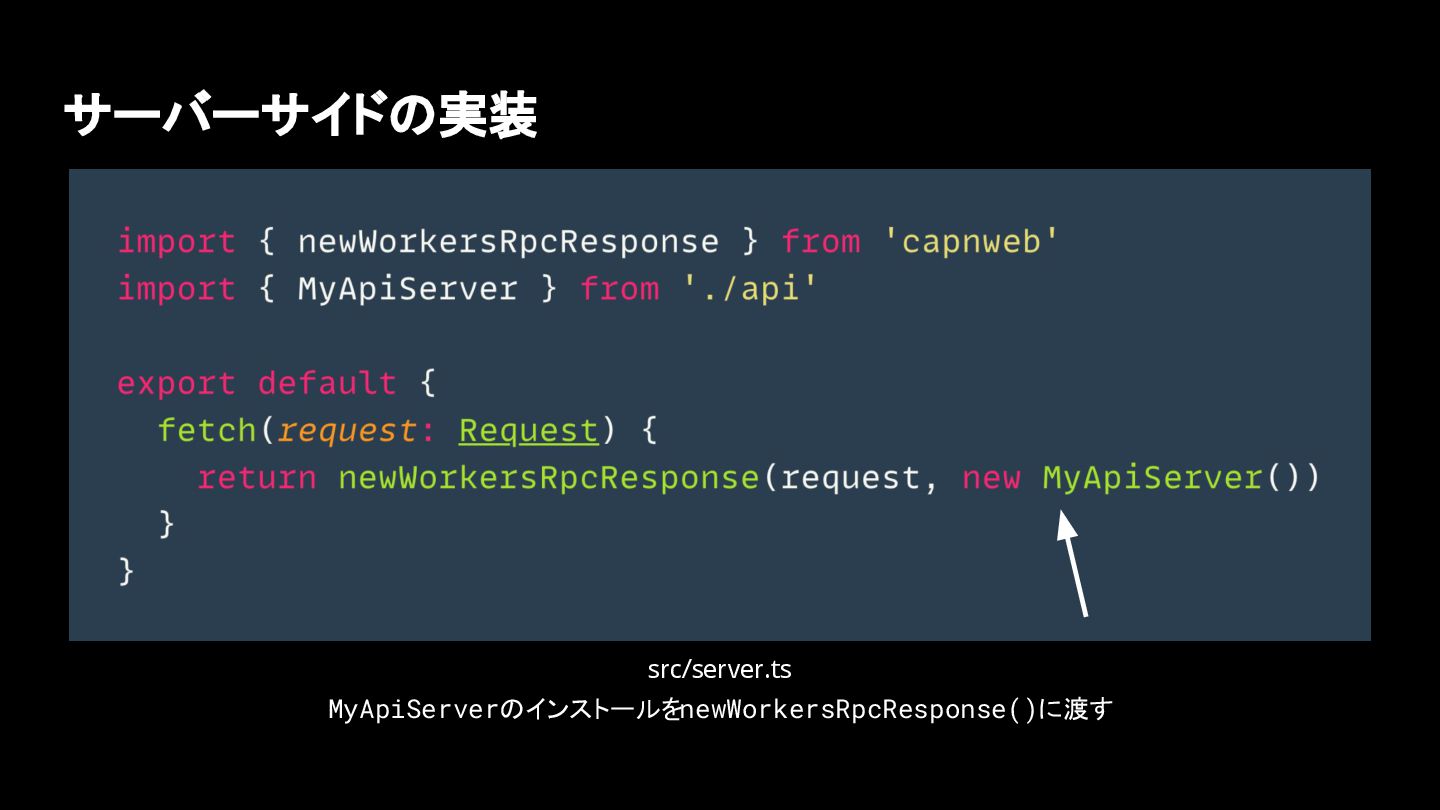 サーバーサイドの実装

import { newWorkersRpcResponse } from 'capnweb'
import { MyApiServer } from './api'

export default {
  fetch(request: Request) {
    return newWorkersRpcResponse(request, new MyApiServer())
  }
}

src/server.ts

MyApiServerのインストールをnewWorkersRpcResponse()に渡す